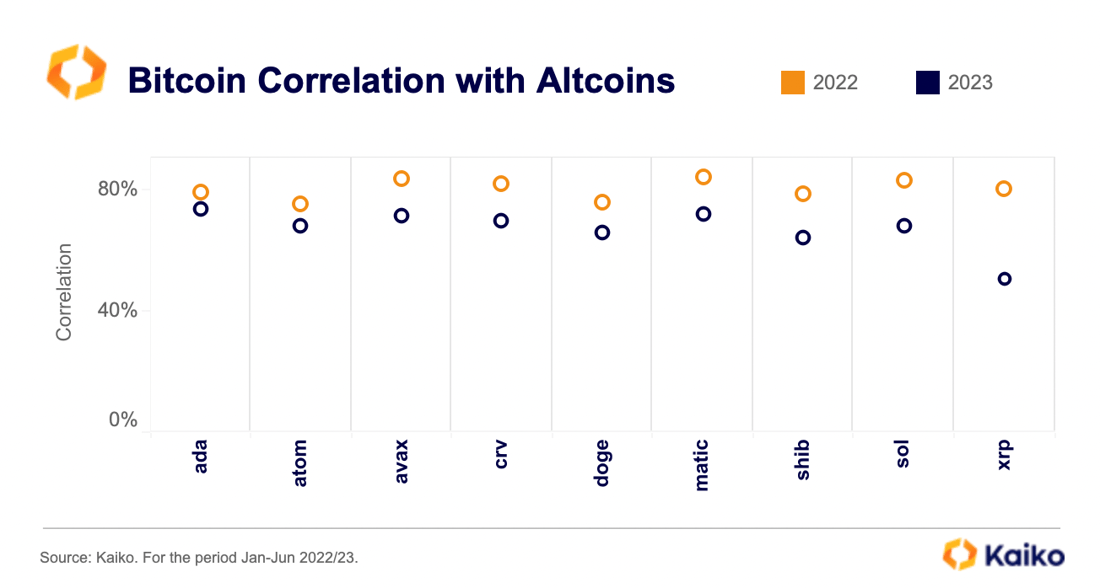 Bitcoin Correlation with Altcoins

2022
2023

Correlation

80%
40%
0%

ada
atom
avax
crv
doge
matic
shib
sol
xrp

Source: Kaiko. For the period Jan-Jun 2022/23.

Kaiko